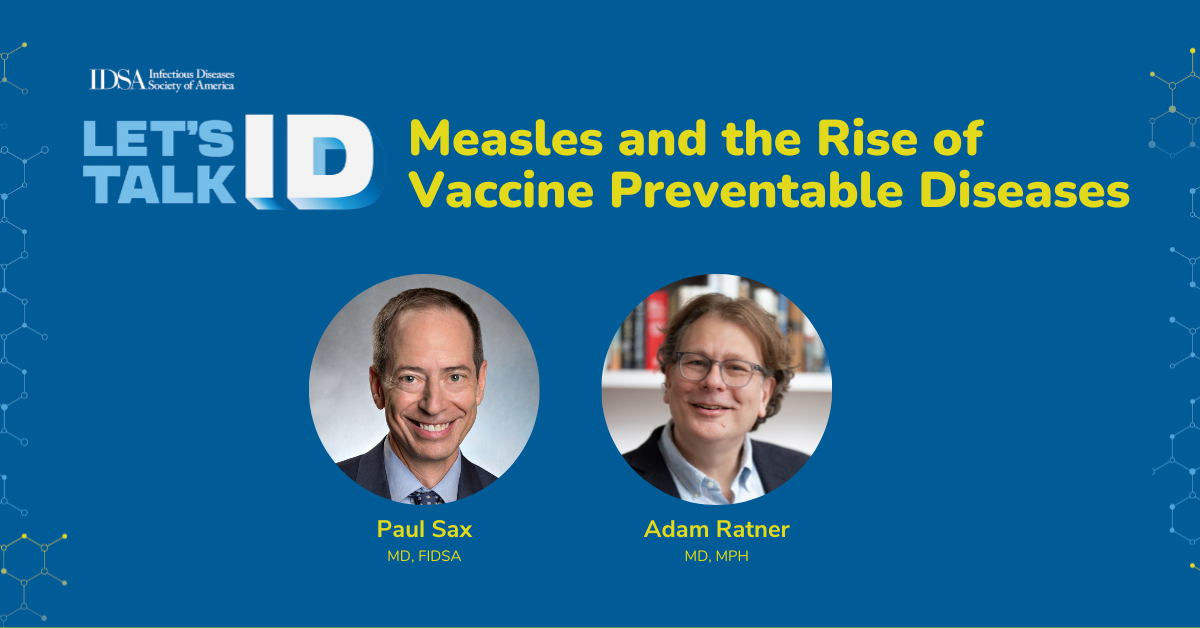 IDSA Infectious Diseases Society of America

LET'S TALK ID

Measles and the Rise of Vaccine Preventable Diseases

Paul Sax
MD, FIDSA

Adam Ratner
MD, MPH